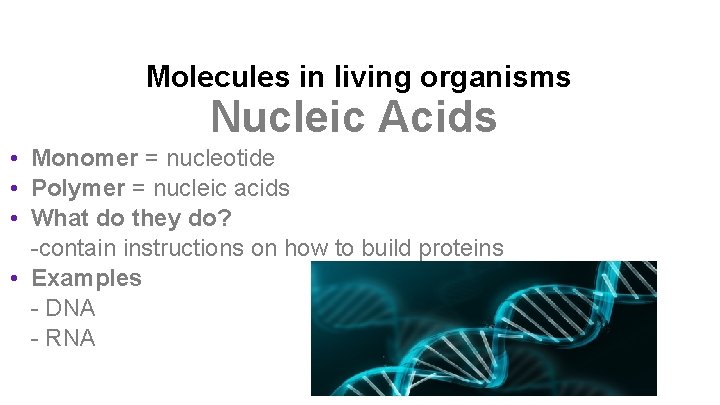 Molecules in living organisms
Nucleic Acids

• Monomer = nucleotide
• Polymer = nucleic acids
• What do they do?
-contain instructions on how to build proteins
• Examples
- DNA
- RNA